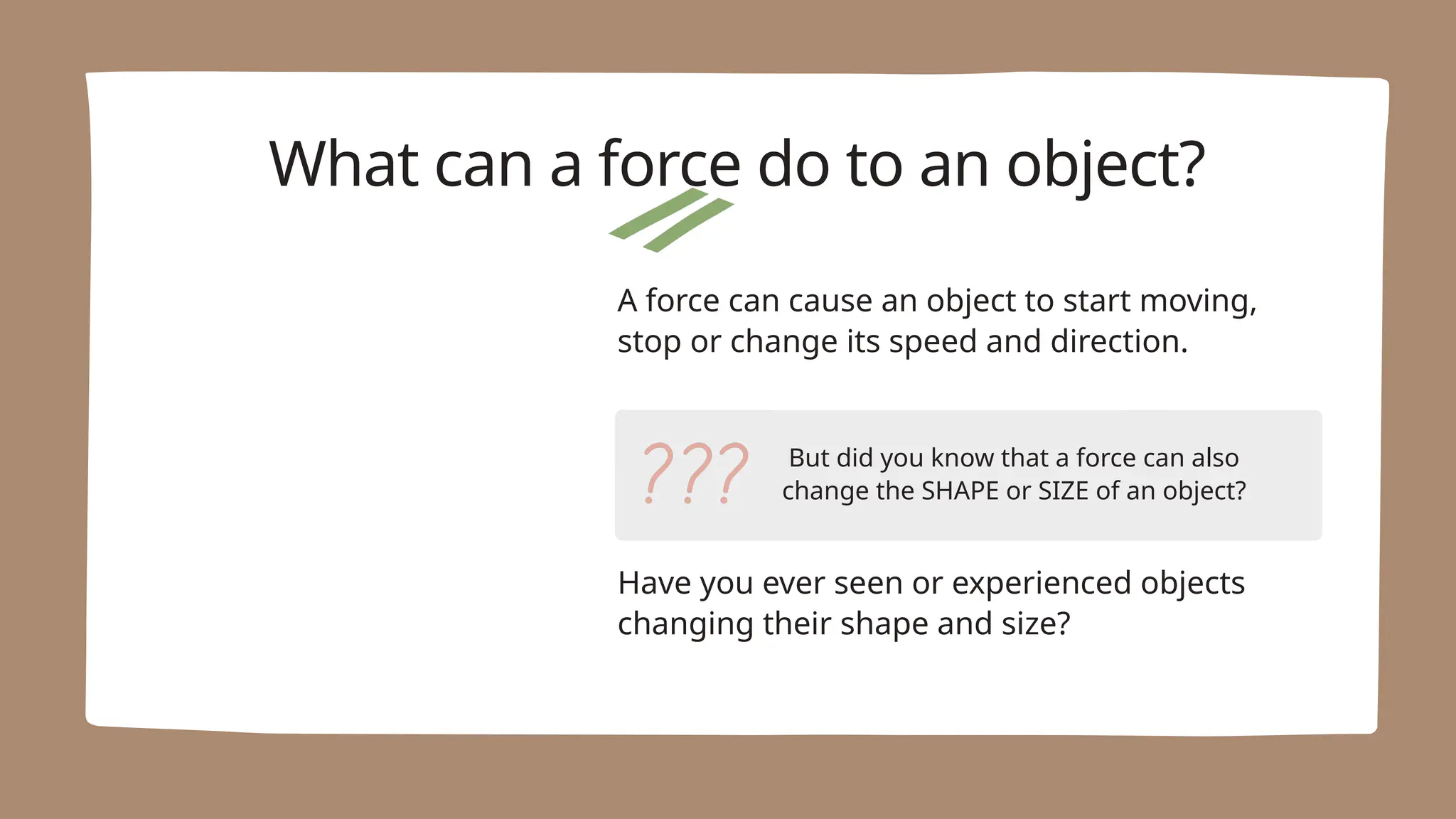 What can a force do to an object?

A force can cause an object to start moving, stop or change its speed and direction.

???

But did you know that a force can also change the SHAPE or SIZE of an object?

Have you ever seen or experienced objects changing their shape and size?